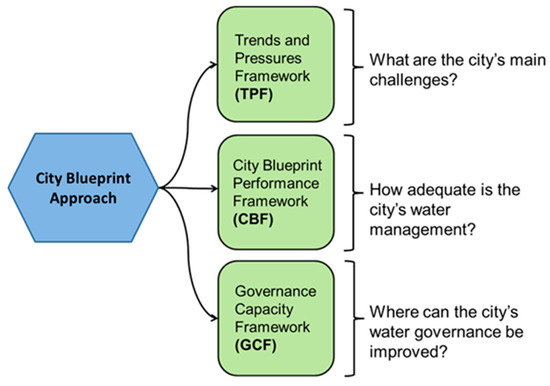 City Blueprint Approach

Trends and Pressures Framework (TPF)

What are the city's main challenges?

City Blueprint Performance Framework (CBF)

How adequate is the city's water management?

Governance Capacity Framework (GCF)

Where can the city's water governance be improved?